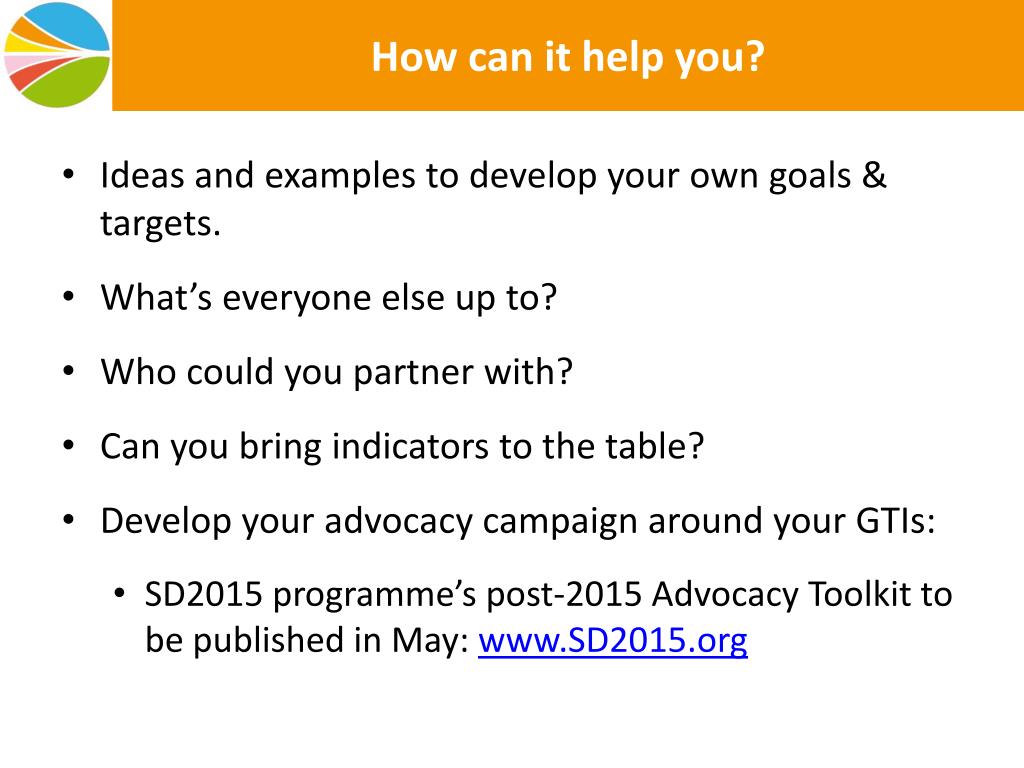 How can it help you?

• Ideas and examples to develop your own goals & targets.

• What's everyone else up to?

• Who could you partner with?

• Can you bring indicators to the table?

• Develop your advocacy campaign around your GTIs:

• SD2015 programme's post-2015 Advocacy Toolkit to be published in May: www.SD2015.org